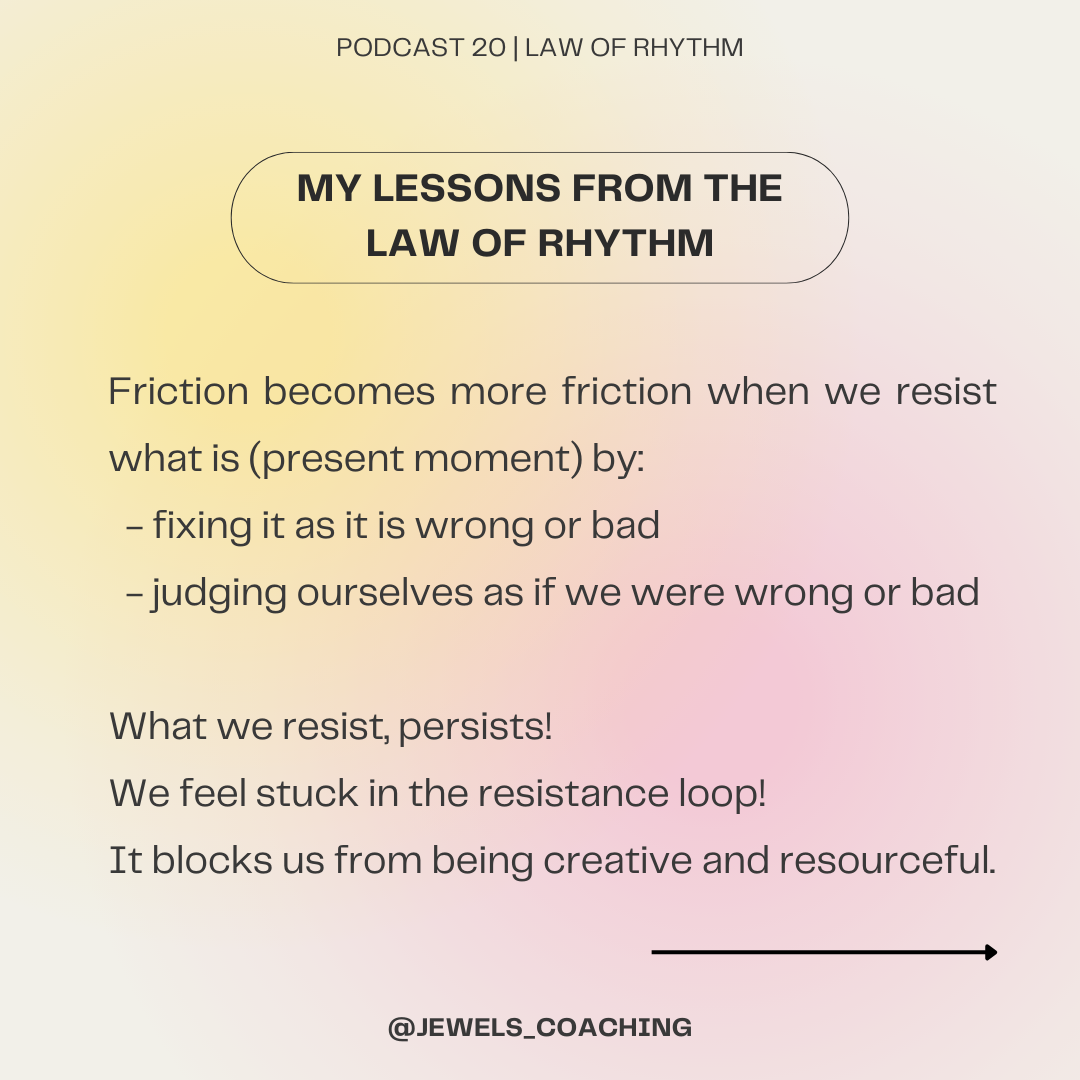 PODCAST 20 | LAW OF RHYTHM

MY LESSONS FROM THE LAW OF RHYTHM

Friction becomes more friction when we resist what is (present moment) by:
- fixing it as it is wrong or bad
- judging ourselves as if we were wrong or bad

What we resist, persists!
We feel stuck in the resistance loop!
It blocks us from being creative and resourceful.

@JEWELS_COACHING